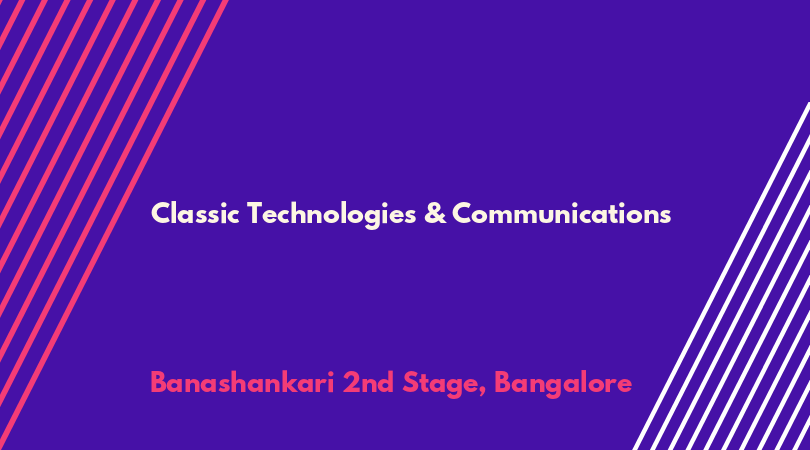 Classic Technologies & Communications

Banashankari 2nd Stage, Bangalore